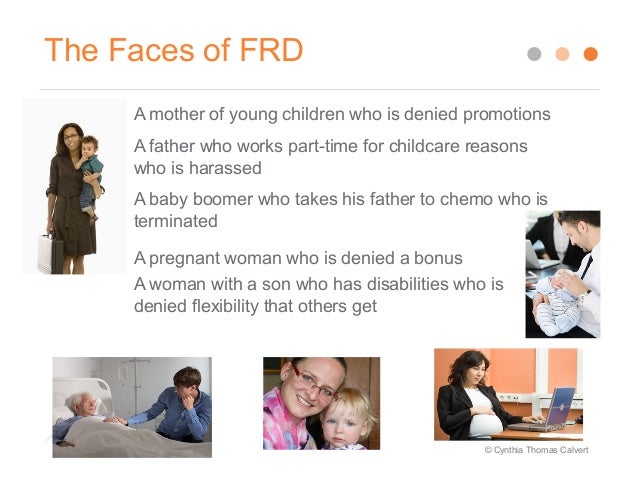 The Faces of FRD

A mother of young children who is denied promotions

A father who works part-time for childcare reasons who is harassed

A baby boomer who takes his father to chemo who is terminated

A pregnant woman who is denied a bonus

A woman with a son who has disabilities who is denied flexibility that others get

© Cynthia Thomas Calvert